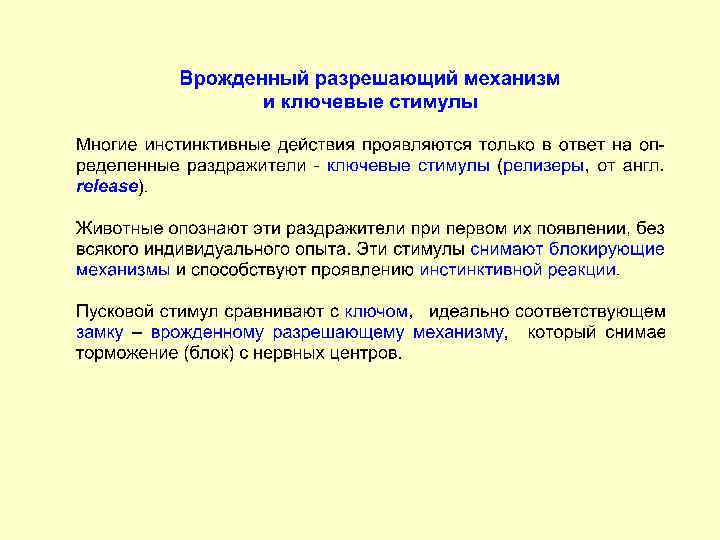 Врожденный разрешающий механизм
и ключевые стимулы

Многие инстинктивные действия проявляются только в ответ на определенные раздражители - ключевые стимулы (релизеры, от англ. release).

Животные опознают эти раздражители при первом их появлении, без всякого индивидуального опыта. Эти стимулы снимают блокирующие механизмы и способствуют проявлению инстинктивной реакции.

Пусковой стимул сравнивают с ключом, идеально соответствующем замку – врожденному разрешающему механизму, который снимае торможение (блок) с нервных центров.